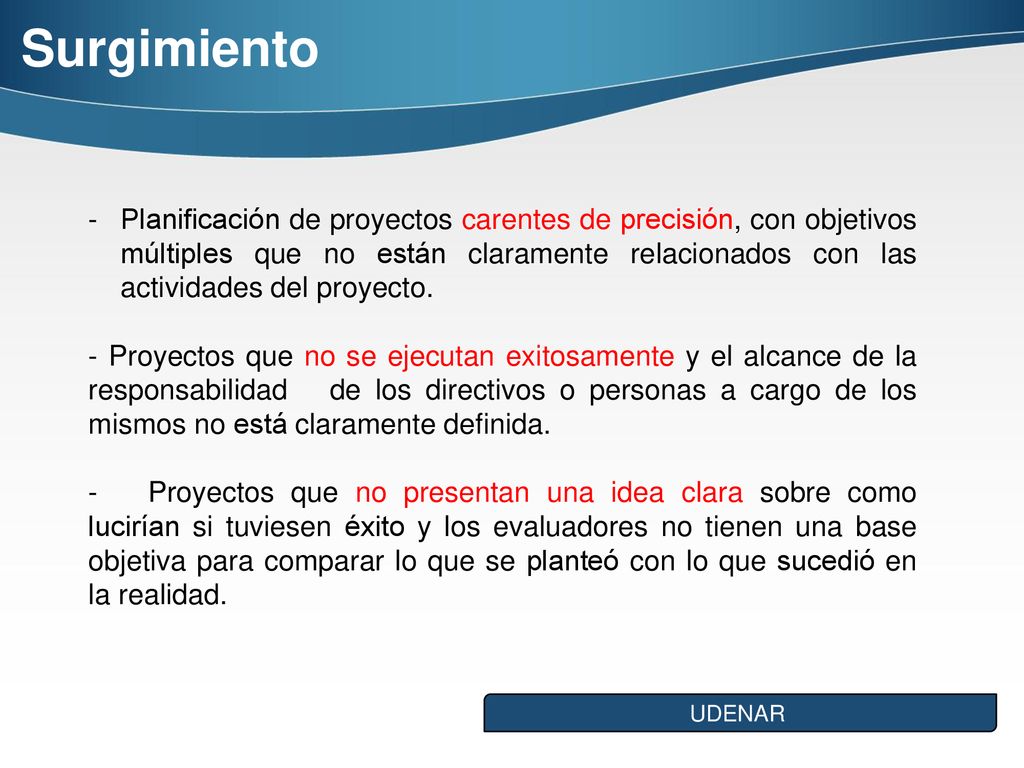 Surgimiento

- Planificación de proyectos carentes de precisión, con objetivos múltiples que no están claramente relacionados con las actividades del proyecto.

- Proyectos que no se ejecutan exitosamente y el alcance de la responsabilidad de los directivos o personas a cargo de los mismos no está claramente definida.

- Proyectos que no presentan una idea clara sobre como lucirían si tuviesen éxito y los evaluadores no tienen una base objetiva para comparar lo que se planteó con lo que sucedió en la realidad.

UDENAR